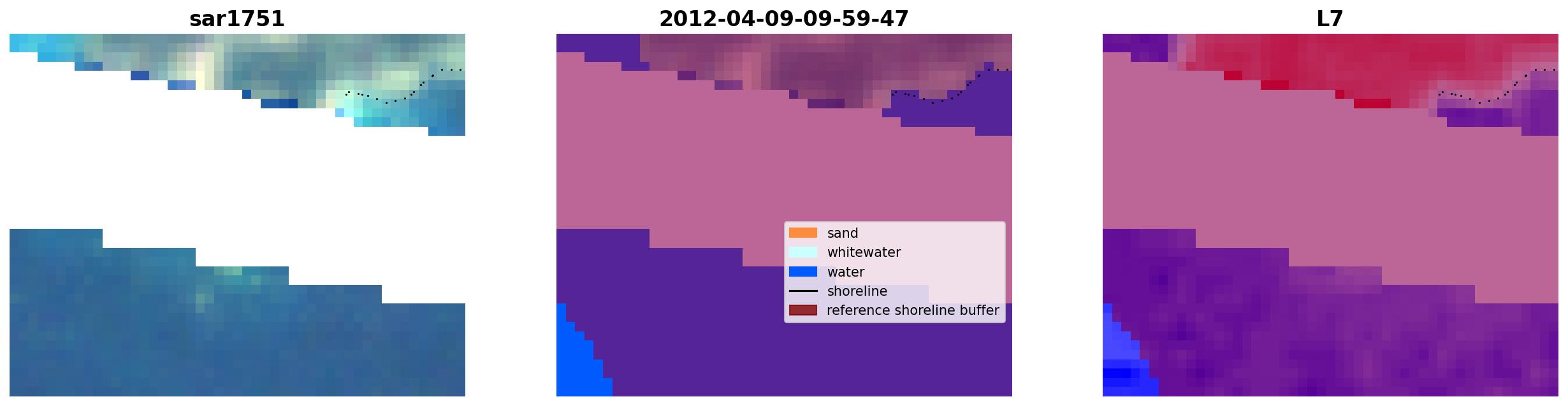 sar1751

2012-04-09-09-59-47

sand
whitewater
water
shoreline
reference shoreline buffer

L7